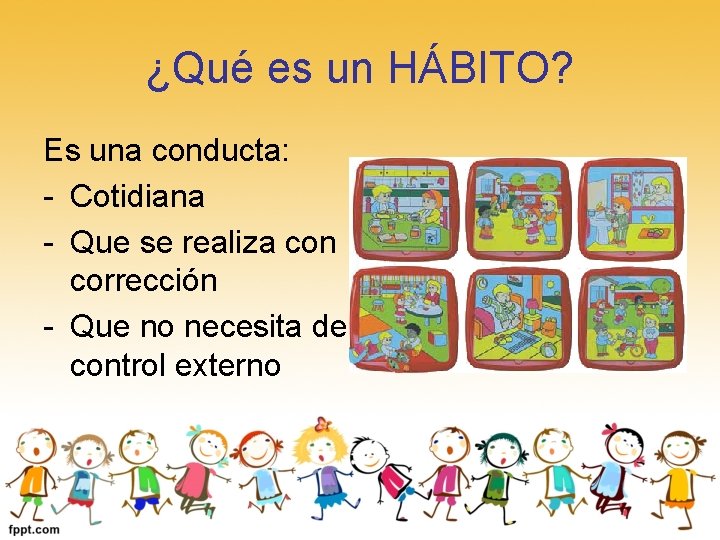 ¿Qué es un HÁBITO?

Es una conducta:
- Cotidiana
- Que se realiza con corrección
- Que no necesita de control externo

fppt.com